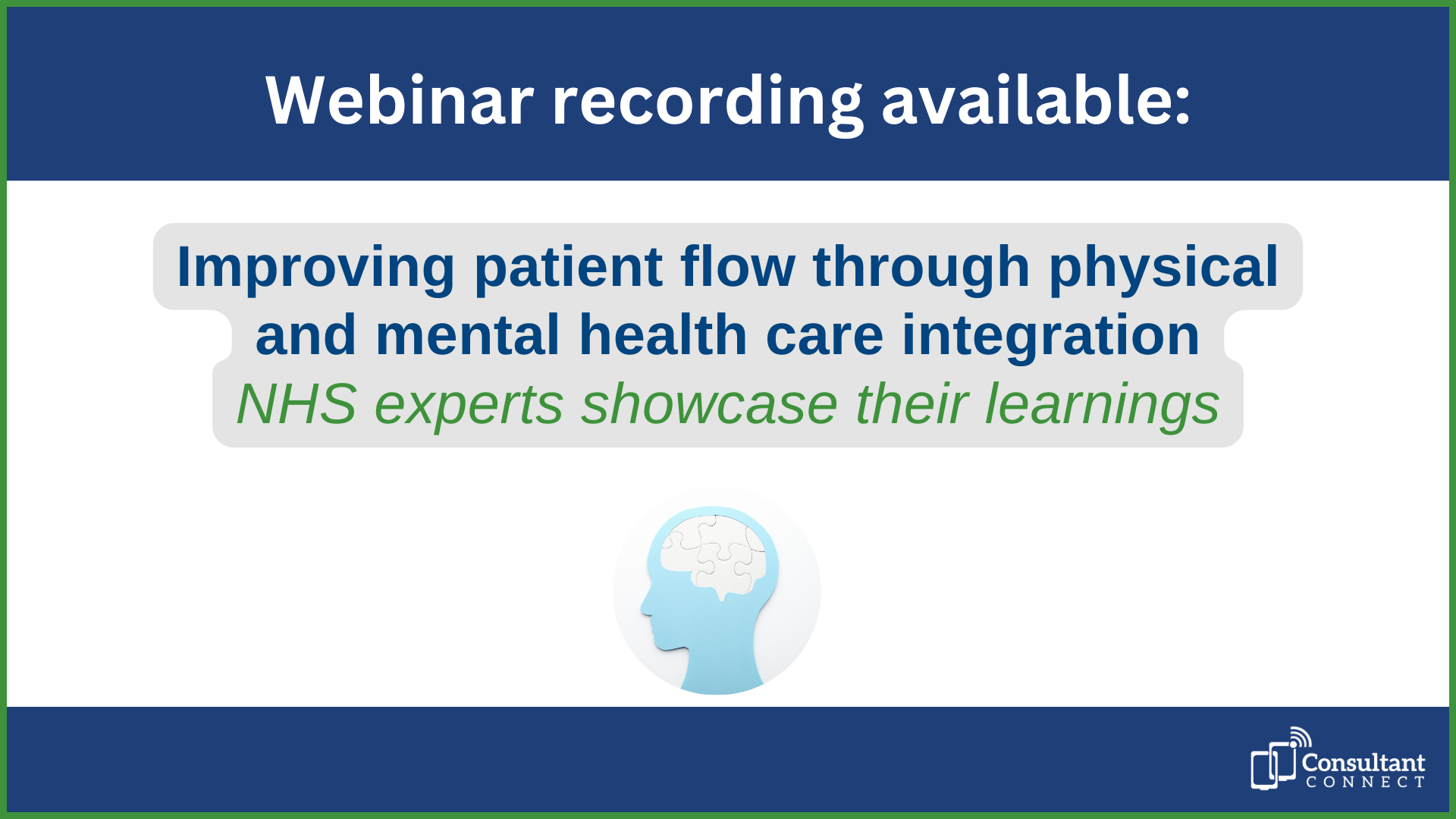 Webinar recording available:

Improving patient flow through physical and mental health care integration

NHS experts showcase their learnings

Consultant CONNECT